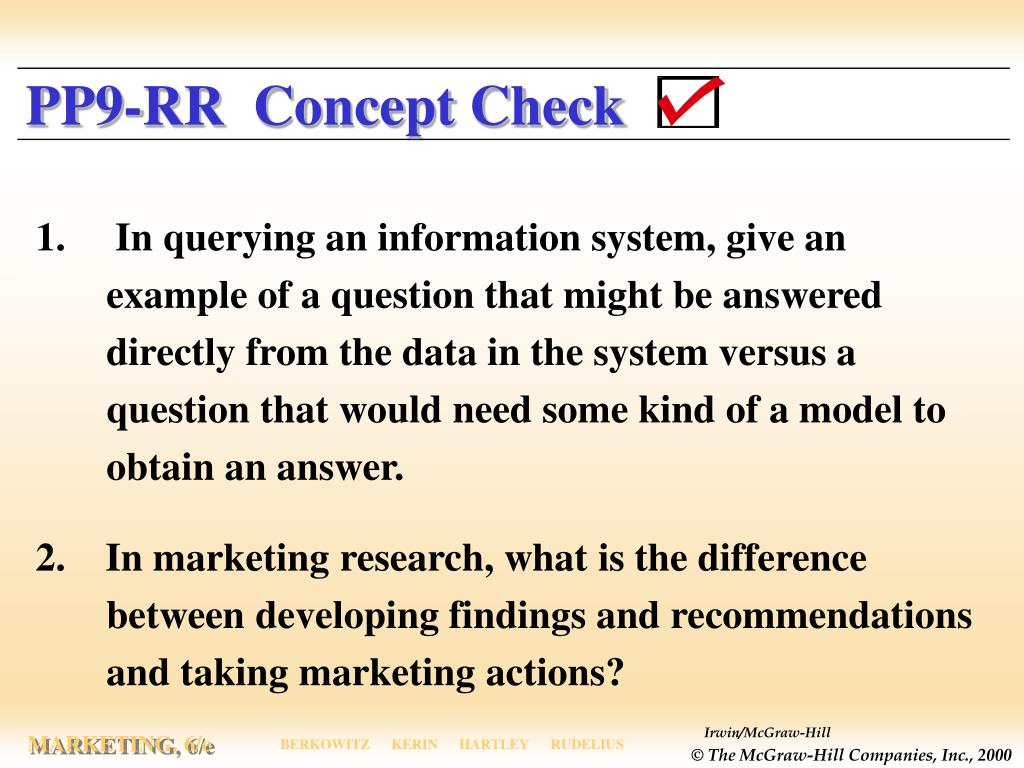 PP9-RR Concept Check

1. In querying an information system, give an example of a question that might be answered directly from the data in the system versus a question that would need some kind of a model to obtain an answer.

2. In marketing research, what is the difference between developing findings and recommendations and taking marketing actions?

MARKETING, 6/e BERKOWITZ KERIN HARTLEY RUDELIUS

Irwin/McGraw-Hill
© The McGraw-Hill Companies, Inc., 2000